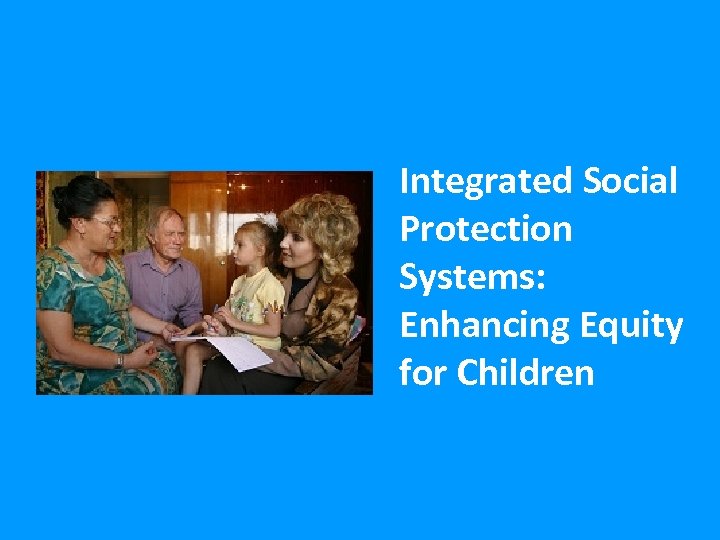 Integrated Social Protection Systems: Enhancing Equity for Children